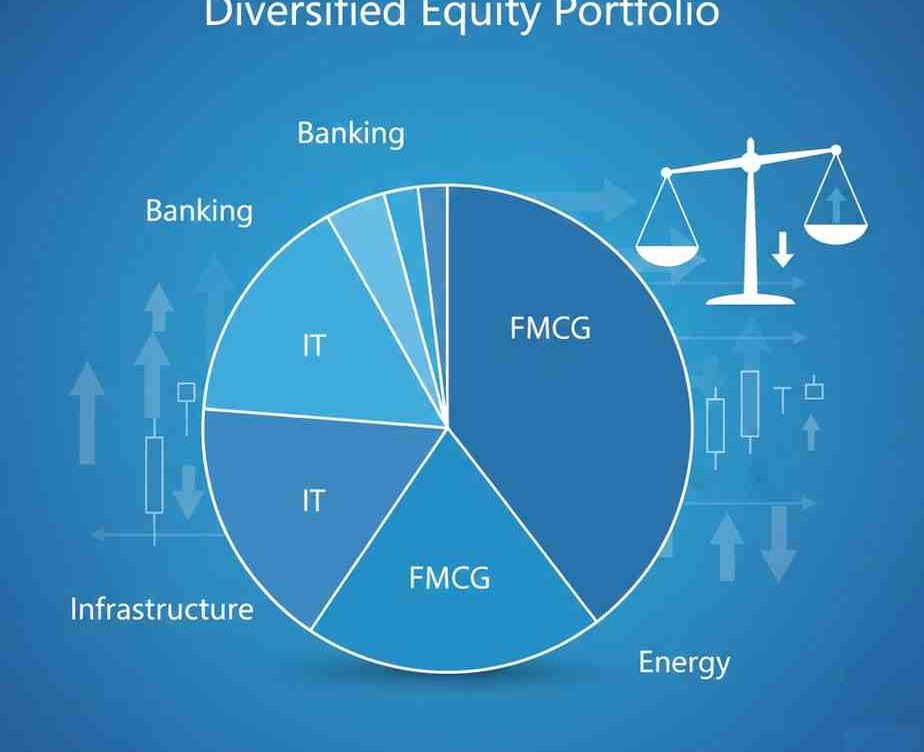 Diversified Equity Portfolio

Banking

Banking

IT

FMCG

IT

FMCG

Infrastructure

Energy